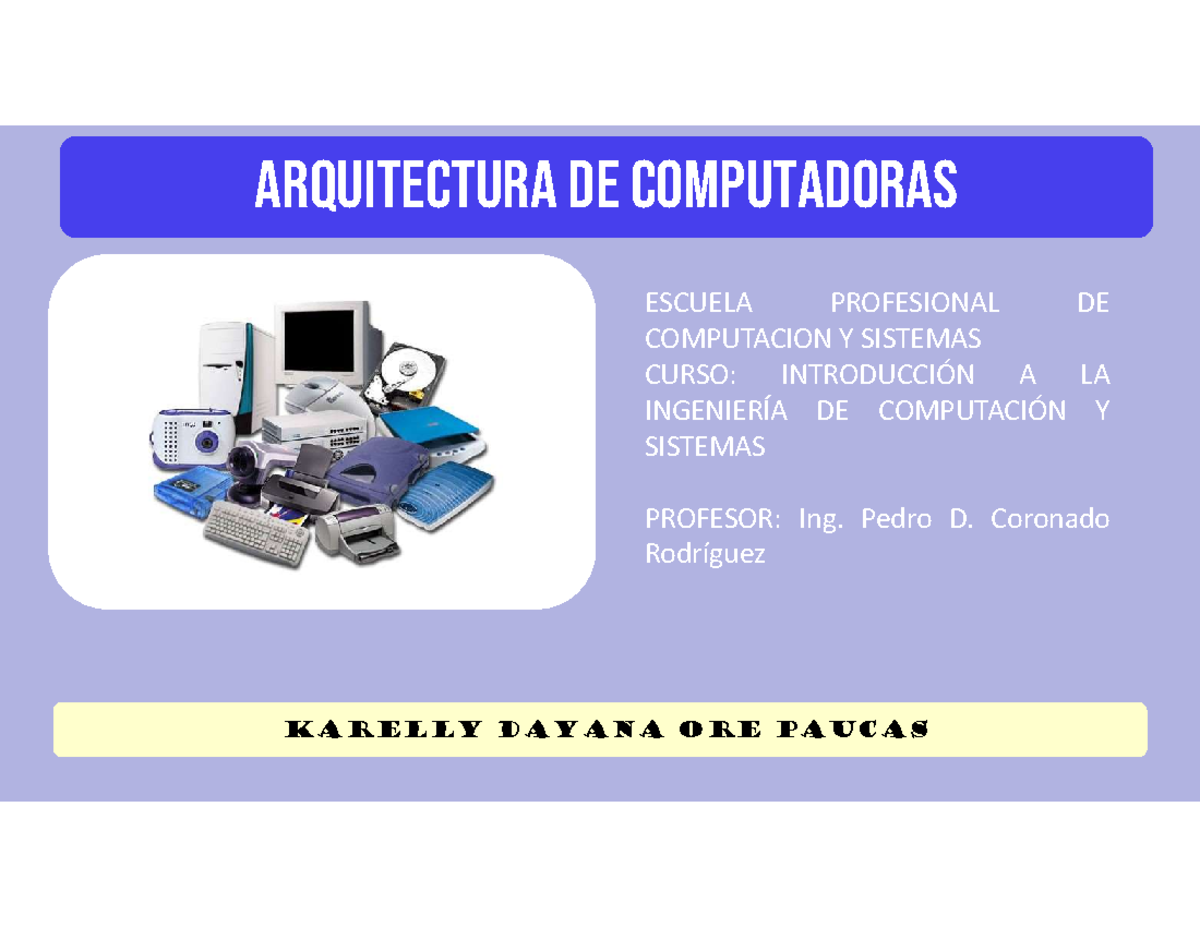 ARQUITECTURA DE COMPUTADORAS

ESCUELA PROFESIONAL DE COMPUTACION Y SISTEMAS
CURSO: INTRODUCCIÓN A LA INGENIERÍA DE COMPUTACIÓN Y SISTEMAS

PROFESOR: Ing. Pedro D. Coronado Rodríguez

KARELLY DAYANA ORE PAUCAS